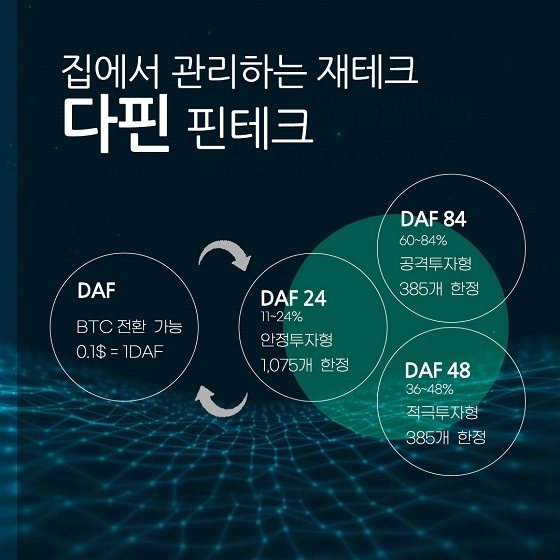 집에서 관리하는 재테크
다핀 핀테크

DAF
BTC 전환 가능
0.1$ = 1DAF

DAF 24
11~24%
안정투자형
1,075개 한정

DAF 84
60~84%
공격투자형
385개 한정

DAF 48
36~48%
적극투자형
385개 한정